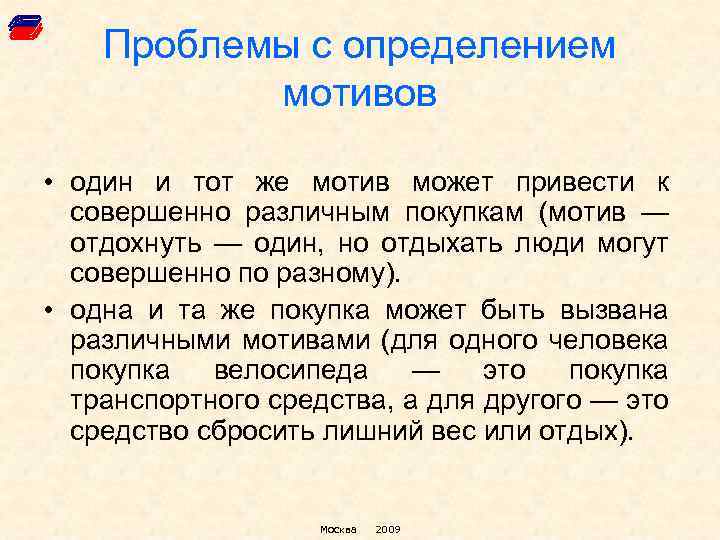 Проблемы с определением мотивов

• один и тот же мотив может привести к совершенно различным покупкам (мотив — отдохнуть — один, но отдыхать люди могут совершенно по разному).

• одна и та же покупка может быть вызвана различными мотивами (для одного человека покупка велосипеда — это покупка транспортного средства, а для другого — это средство сбросить лишний вес или отдых).

Москва 2009